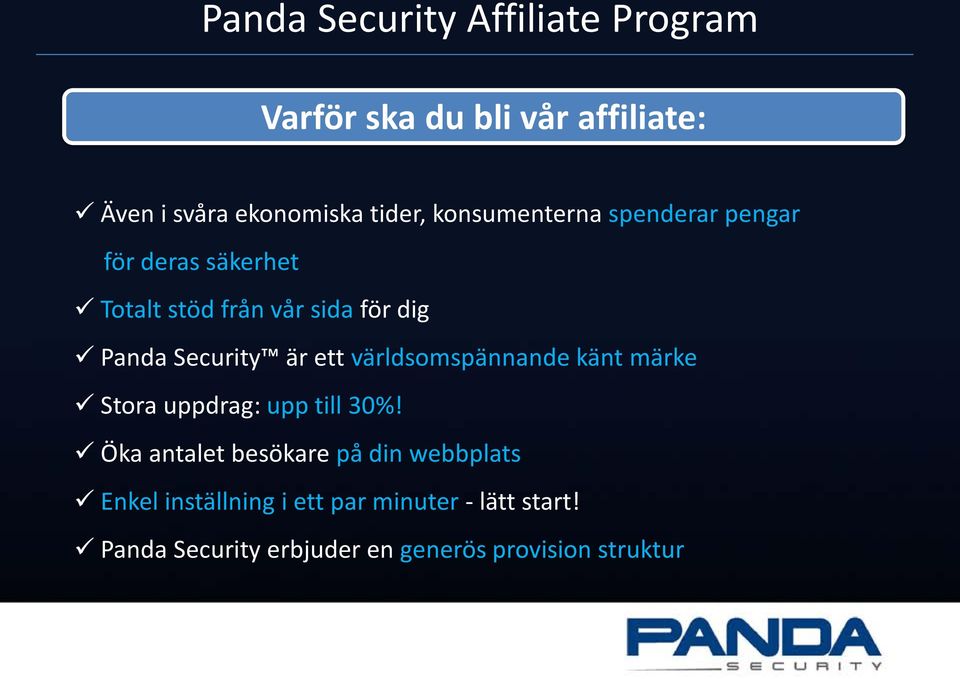 Panda Security Affiliate Program

Varför ska du bli vår affiliate:

✓ Även i svåra ekonomiska tider, konsumenterna spenderar pengar för deras säkerhet

✓ Totalt stöd från vår sida för dig

✓ Panda Security™ är ett världsomspännande känt märke

✓ Stora uppdrag: upp till 30%!

✓ Öka antalet besökare på din webbplats

✓ Enkel inställning i ett par minuter - lätt start!

✓ Panda Security erbjuder en generös provision struktur

PANDA
SECURITY